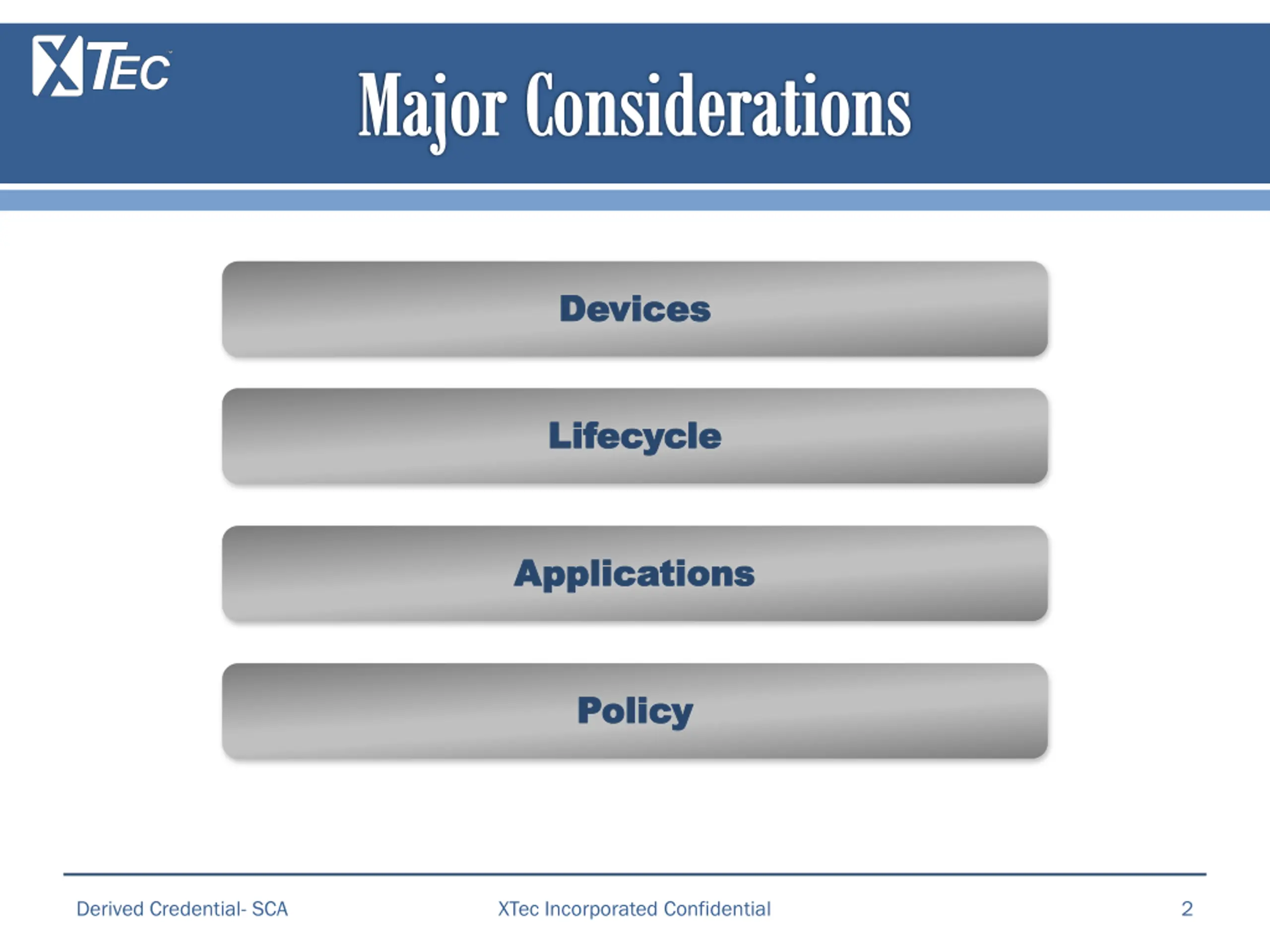 XTEC

Major Considerations

Devices

Lifecycle

Applications

Policy

Derived Credential- SCA

XTec Incorporated Confidential

2